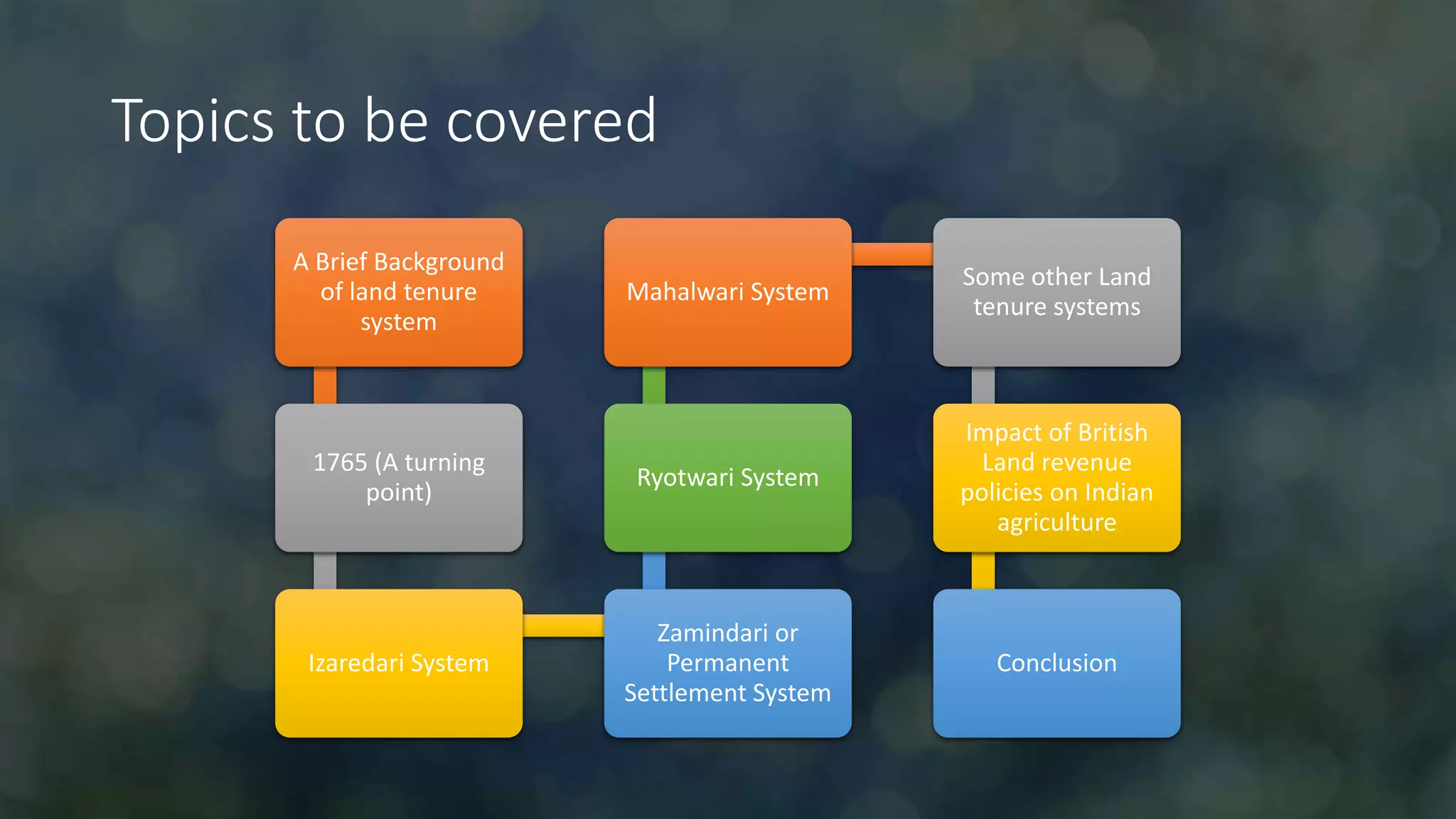 Topics to be covered

A Brief Background of land tenure system

1765 (A turning point)

Izaredari System

Zamindari or Permanent Settlement System

Ryotwari System

Mahalwari System

Some other Land tenure systems

Impact of British Land revenue policies on Indian agriculture

Conclusion